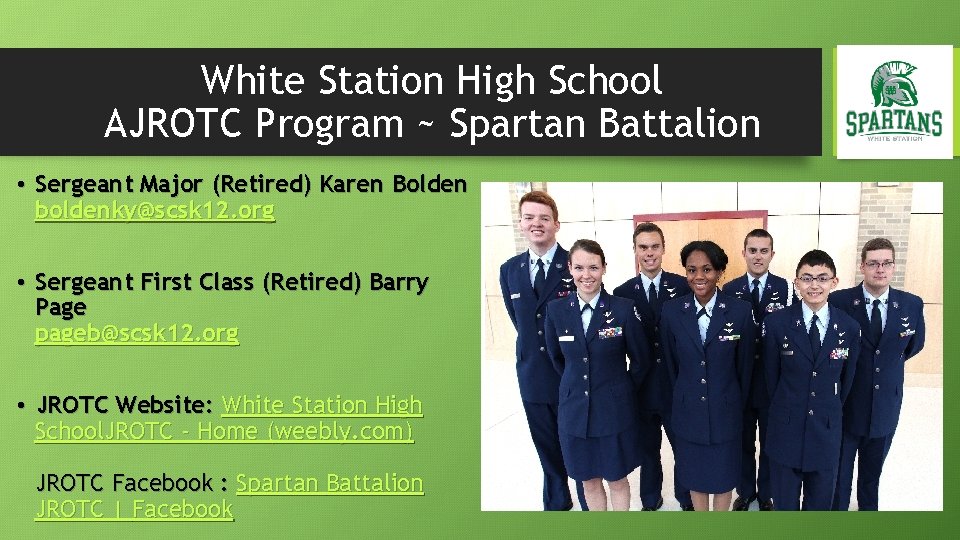 White Station High School
AJROTC Program ~ Spartan Battalion

SPARTANS
WHITE STATION

• Sergeant Major (Retired) Karen Bolden boldenky@scsk12.org

• Sergeant First Class (Retired) Barry Page pageb@scsk12.org

• JROTC Website: White Station High SchoolJROTC - Home (weebly.com)

JROTC Facebook : Spartan Battalion JROTC | Facebook